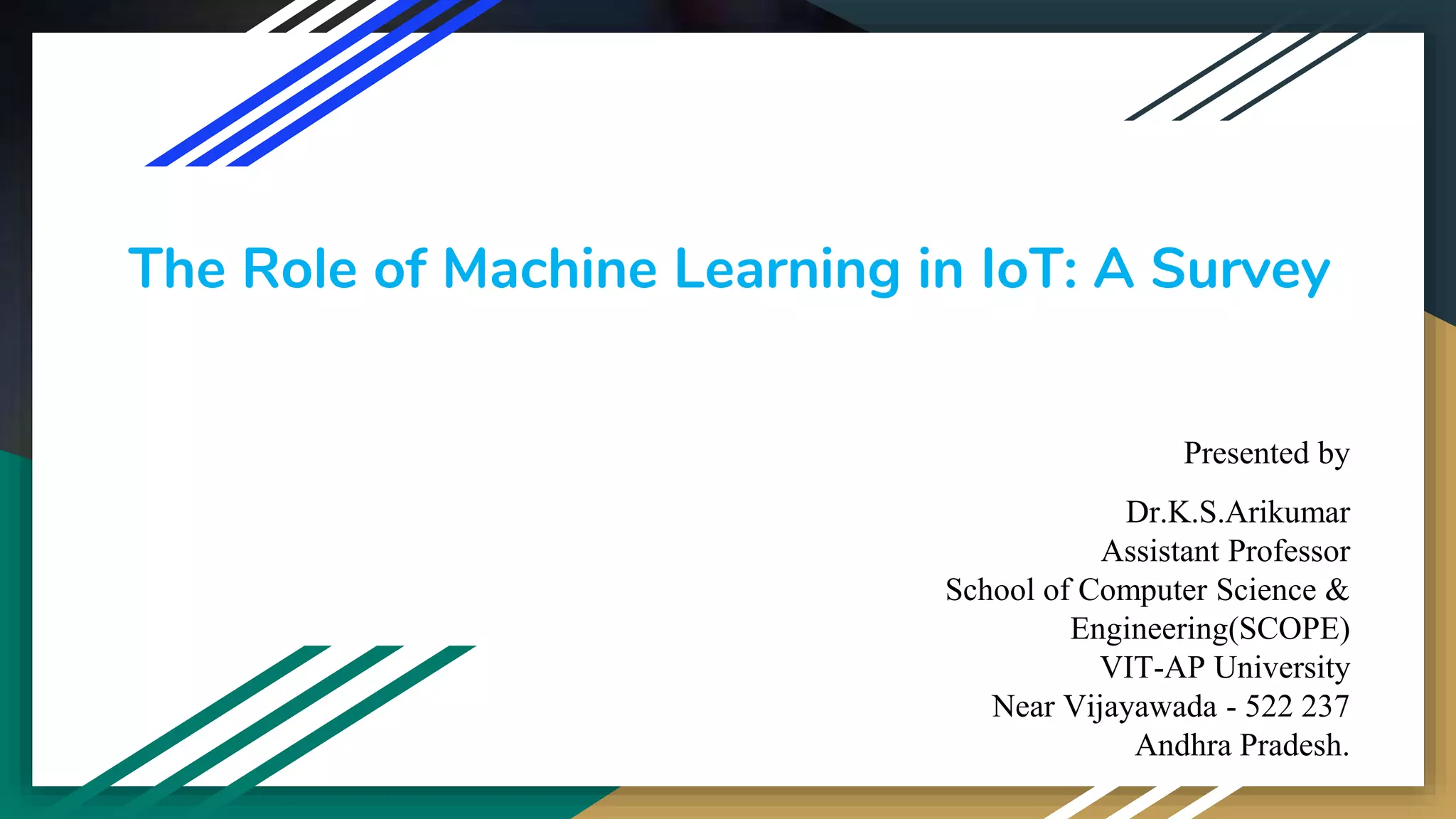 The Role of Machine Learning in IoT: A Survey

Presented by

Dr.K.S.Arikumar
Assistant Professor
School of Computer Science & Engineering(SCOPE)
VIT-AP University
Near Vijayawada - 522 237
Andhra Pradesh.